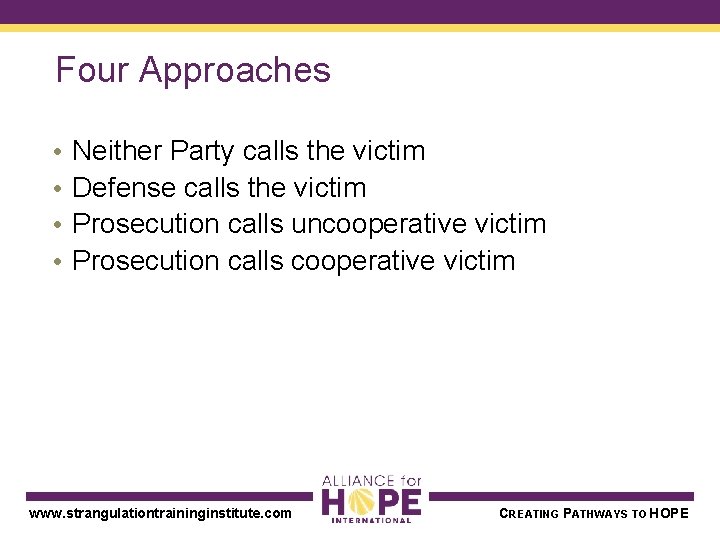 Four Approaches

• Neither Party calls the victim
• Defense calls the victim
• Prosecution calls uncooperative victim
• Prosecution calls cooperative victim

www.strangulationtraininginstitute.com

ALLIANCE for
HOPE
INTERNATIONAL

CREATING PATHWAYS TO HOPE